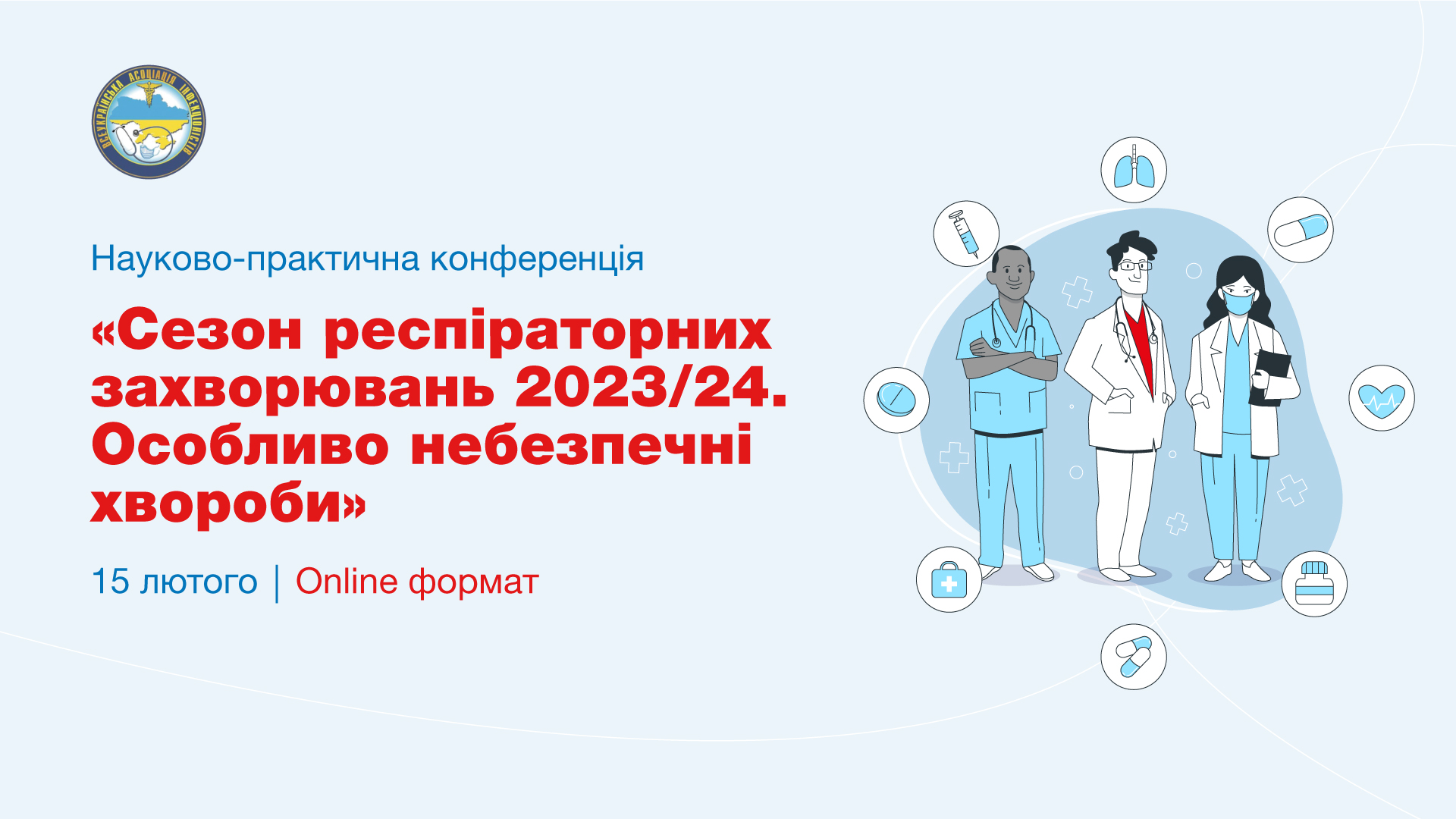 ВСЕУКРАЇНСЬКА АСОЦІАЦІЯ ІНФЕКЦІОНІСТІВ

Науково-практична конференція

«Сезон респіраторних захворювань 2023/24. Особливо небезпечні хвороби»

15 лютого | Online формат